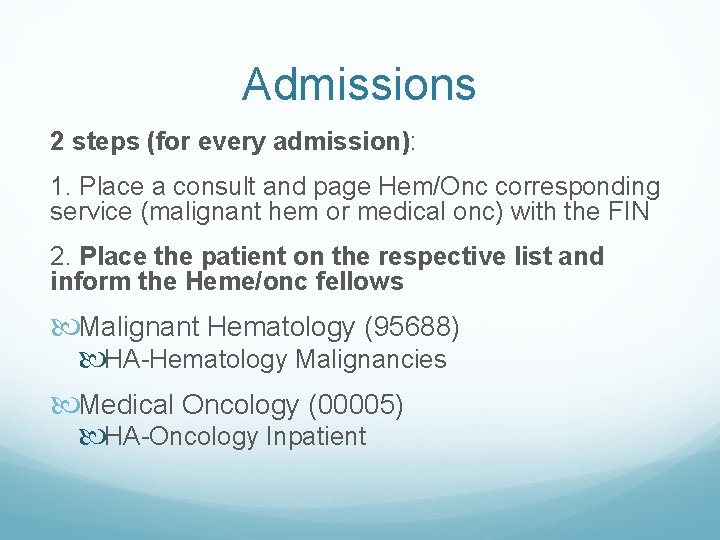 Admissions

2 steps (for every admission):

1. Place a consult and page Hem/Onc corresponding service (malignant hem or medical onc) with the FIN

2. Place the patient on the respective list and inform the Heme/onc fellows

Malignant Hematology (95688)

HA-Hematology Malignancies

Medical Oncology (00005)

HA-Oncology Inpatient